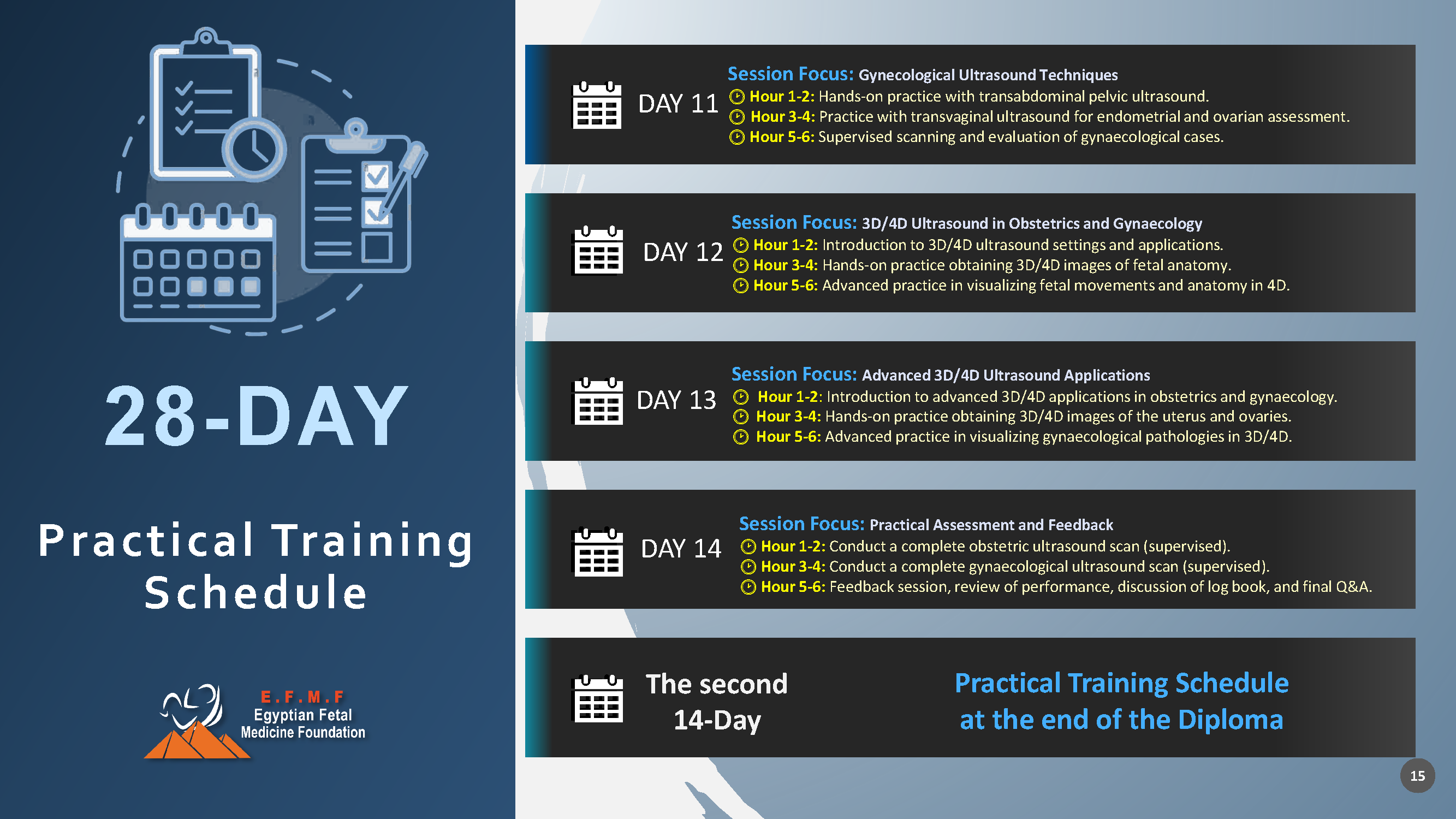 28-DAY

Practical Training Schedule

E.F.M.F
Egyptian Fetal
Medicine Foundation

DAY 11

Session Focus: Gynecological Ultrasound Techniques
Hour 1-2: Hands-on practice with transabdominal pelvic ultrasound.
Hour 3-4: Practice with transvaginal ultrasound for endometrial and ovarian assessment.
Hour 5-6: Supervised scanning and evaluation of gynaecological cases.

DAY 12

Session Focus: 3D/4D Ultrasound in Obstetrics and Gynaecology
Hour 1-2: Introduction to 3D/4D ultrasound settings and applications.
Hour 3-4: Hands-on practice obtaining 3D/4D images of fetal anatomy.
Hour 5-6: Advanced practice in visualizing fetal movements and anatomy in 4D.

DAY 13

Session Focus: Advanced 3D/4D Ultrasound Applications
Hour 1-2: Introduction to advanced 3D/4D applications in obstetrics and gynaecology.
Hour 3-4: Hands-on practice obtaining 3D/4D images of the uterus and ovaries.
Hour 5-6: Advanced practice in visualizing gynaecological pathologies in 3D/4D.

DAY 14

Session Focus: Practical Assessment and Feedback
Hour 1-2: Conduct a complete obstetric ultrasound scan (supervised).
Hour 3-4: Conduct a complete gynaecological ultrasound scan (supervised).
Hour 5-6: Feedback session, review of performance, discussion of log book, and final Q&A.

The second 14-Day

Practical Training Schedule at the end of the Diploma

15